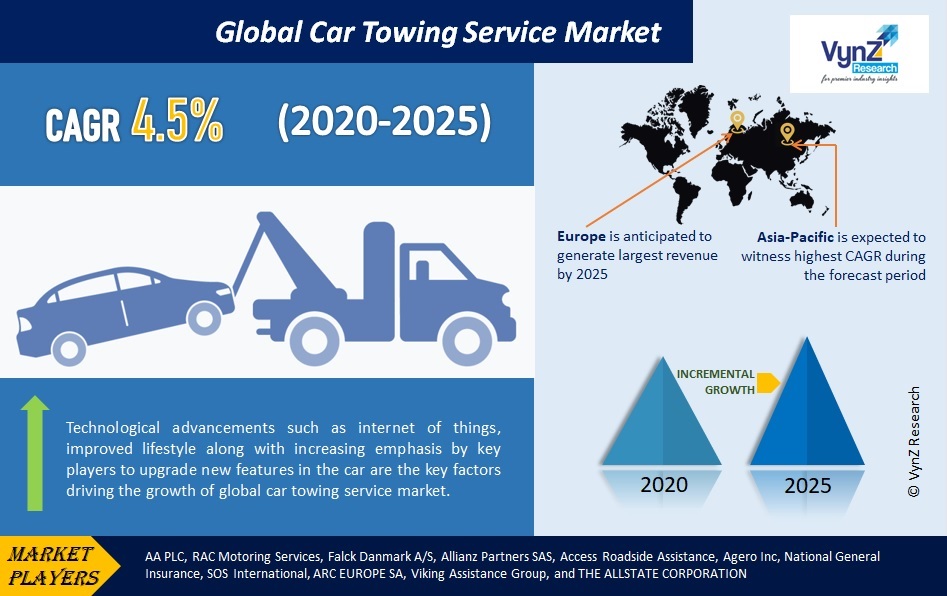 Global Car Towing Service Market

VynZ Research
for premier industry insights

CAGR 4.5% (2020-2025)

Europe is anticipated to generate largest revenue by 2025

Asia-Pacific is expected to witness highest CAGR during the forecast period

Technological advancements such as internet of things, improved lifestyle along with increasing emphasis by key players to upgrade new features in the car are the key factors driving the growth of global car towing service market.

INCREMENTAL GROWTH

2020

2025

© VynZ Research

MARKET PLAYERS

AA PLC, RAC Motoring Services, Falck Danmark A/S, Allianz Partners SAS, Access Roadside Assistance, Agero Inc, National General Insurance, SOS International, ARC EUROPE SA, Viking Assistance Group, and THE ALLSTATE CORPORATION